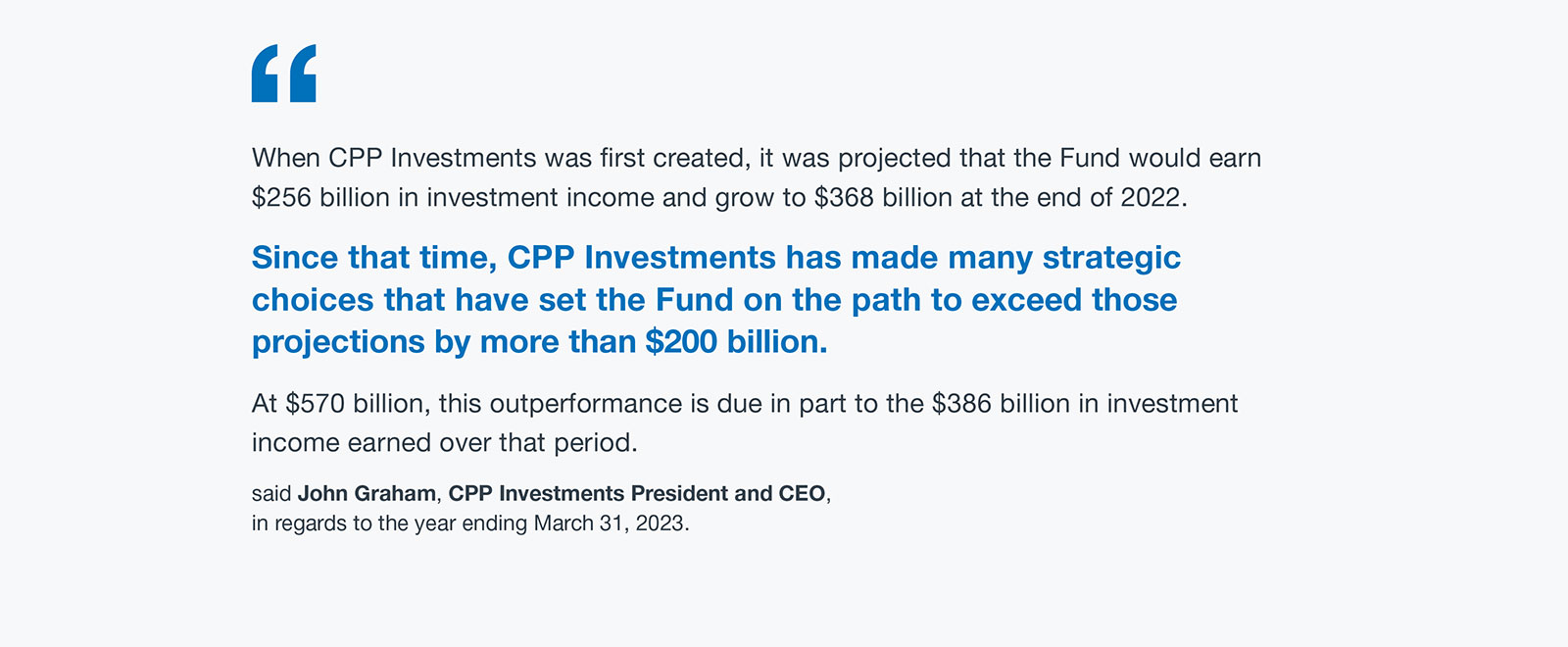 “

When CPP Investments was first created, it was projected that the Fund would earn \$256 billion in investment income and grow to \$368 billion at the end of 2022.

Since that time, CPP Investments has made many strategic choices that have set the Fund on the path to exceed those projections by more than \$200 billion.

At \$570 billion, this outperformance is due in part to the \$386 billion in investment income earned over that period.

said John Graham, CPP Investments President and CEO, in regards to the year ending March 31, 2023.